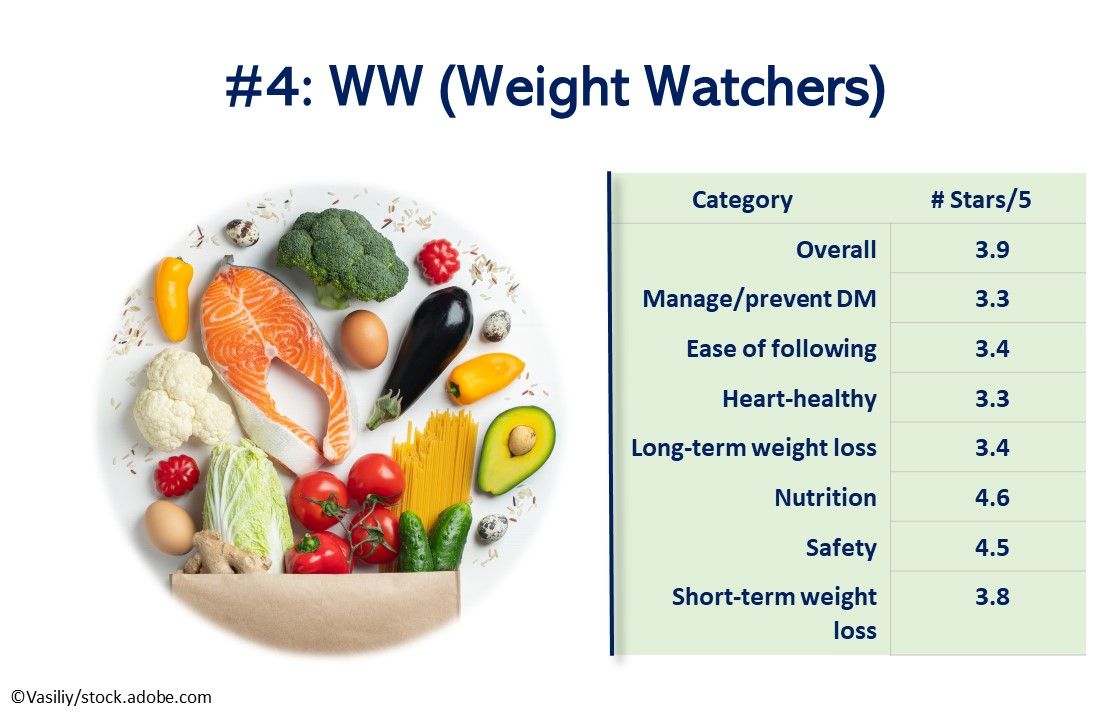 #4: WW (Weight Watchers)

| Category | # Stars/5 |
|---|---|
| Overall | 3.9 |
| Manage/prevent DM | 3.3 |
| Ease of following | 3.4 |
| Heart-healthy | 3.3 |
| Long-term weight loss | 3.4 |
| Nutrition | 4.6 |
| Safety | 4.5 |
| Short-term weight loss | 3.8 |

©Vasiliy/stock.adobe.com